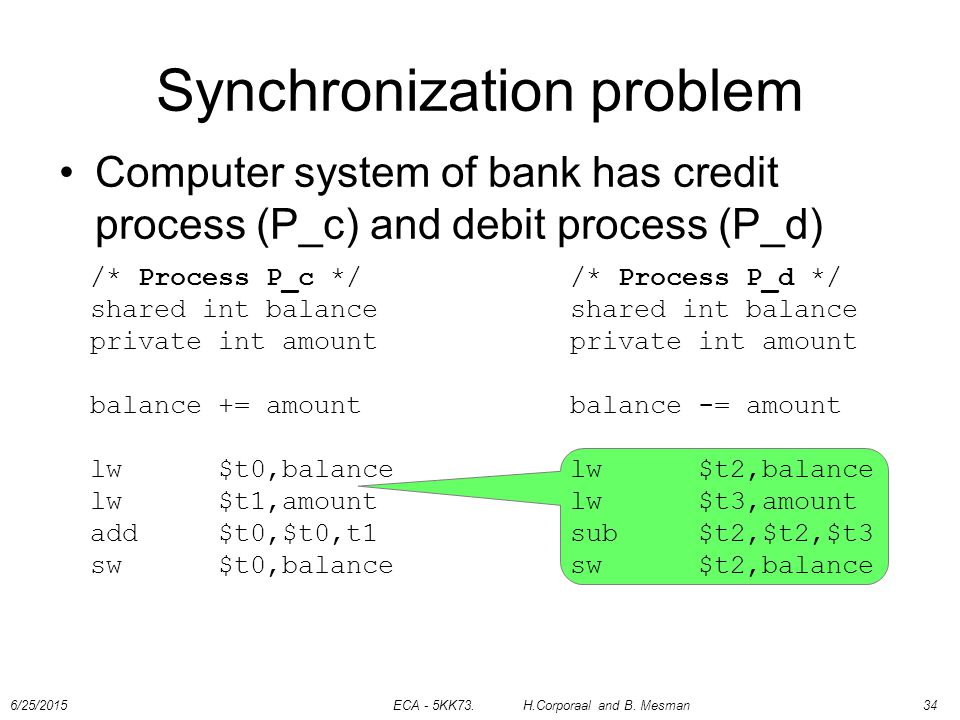 Synchronization problem

• Computer system of bank has credit process (P_c) and debit process (P_d)

/* Process P_c */
shared int balance
private int amount

balance += amount

lw $t0,balance
lw $t1,amount
add $t0,$t0,t1
sw $t0,balance

/* Process P_d */
shared int balance
private int amount

balance -= amount

lw $t2,balance
lw $t3,amount
sub $t2,$t2,$t3
sw $t2,balance

6/25/2015 ECA - 5KK73. H.Corporaal and B. Mesman 34